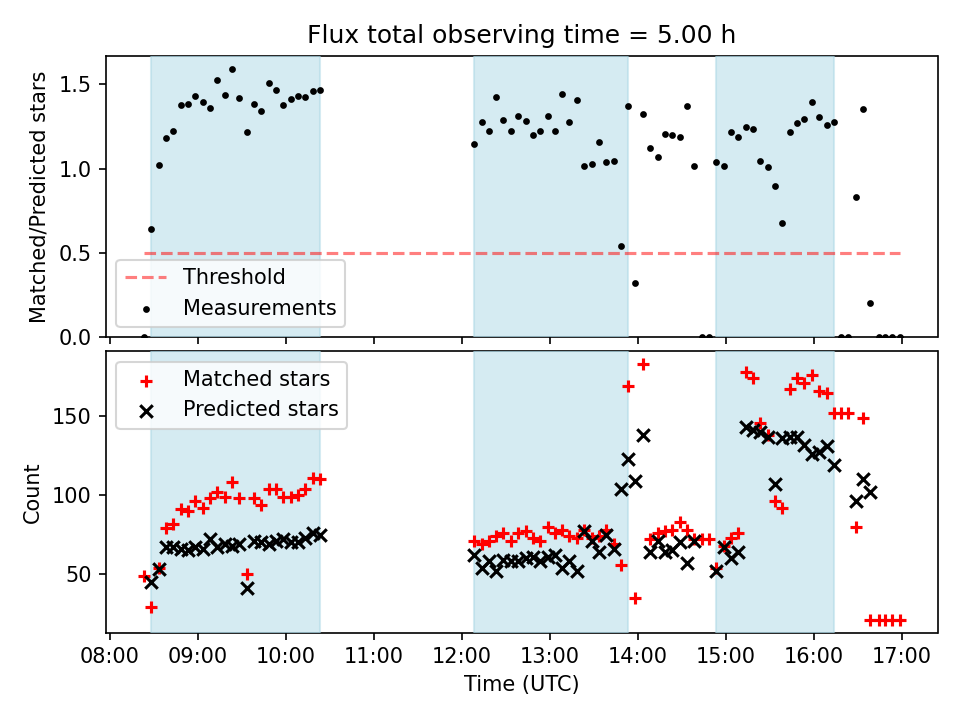 Flux total observing time = 5.00 h

Matched/Predicted stars

1.5
1.0
0.5
0.0

Threshold
Measurements

Matched stars
Predicted stars

Count

150
100
50

08:00
09:00
10:00
11:00
12:00
13:00
14:00
15:00
16:00
17:00

Time (UTC)